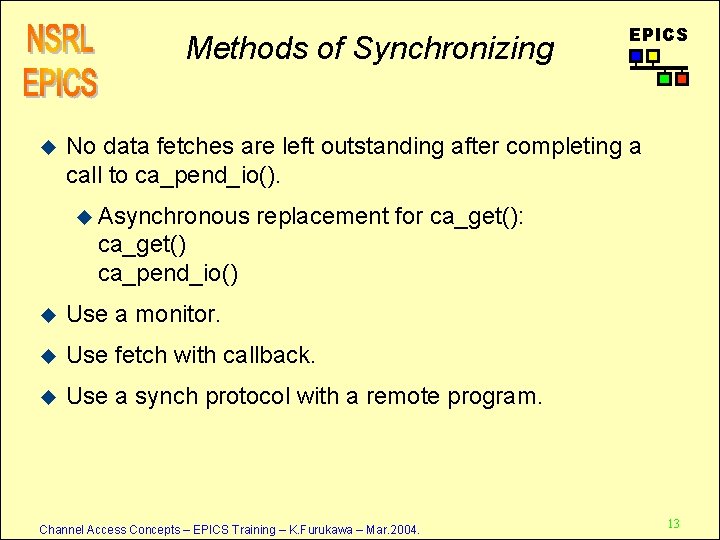 NSRL EPICS

Methods of Synchronizing

EPICS

No data fetches are left outstanding after completing a call to ca_pend_io().

Asynchronous replacement for ca_get():
ca_get()
ca_pend_io()

Use a monitor.

Use fetch with callback.

Use a synch protocol with a remote program.

Channel Access Concepts – EPICS Training – K.Furukawa – Mar.2004.

13